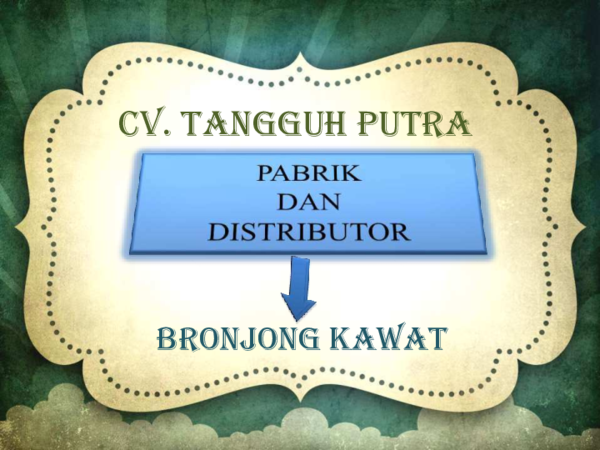 CV. TANGGUH PUTRA

PABRIK
DAN
DISTRIBUTOR

BRONJONG KAWAT